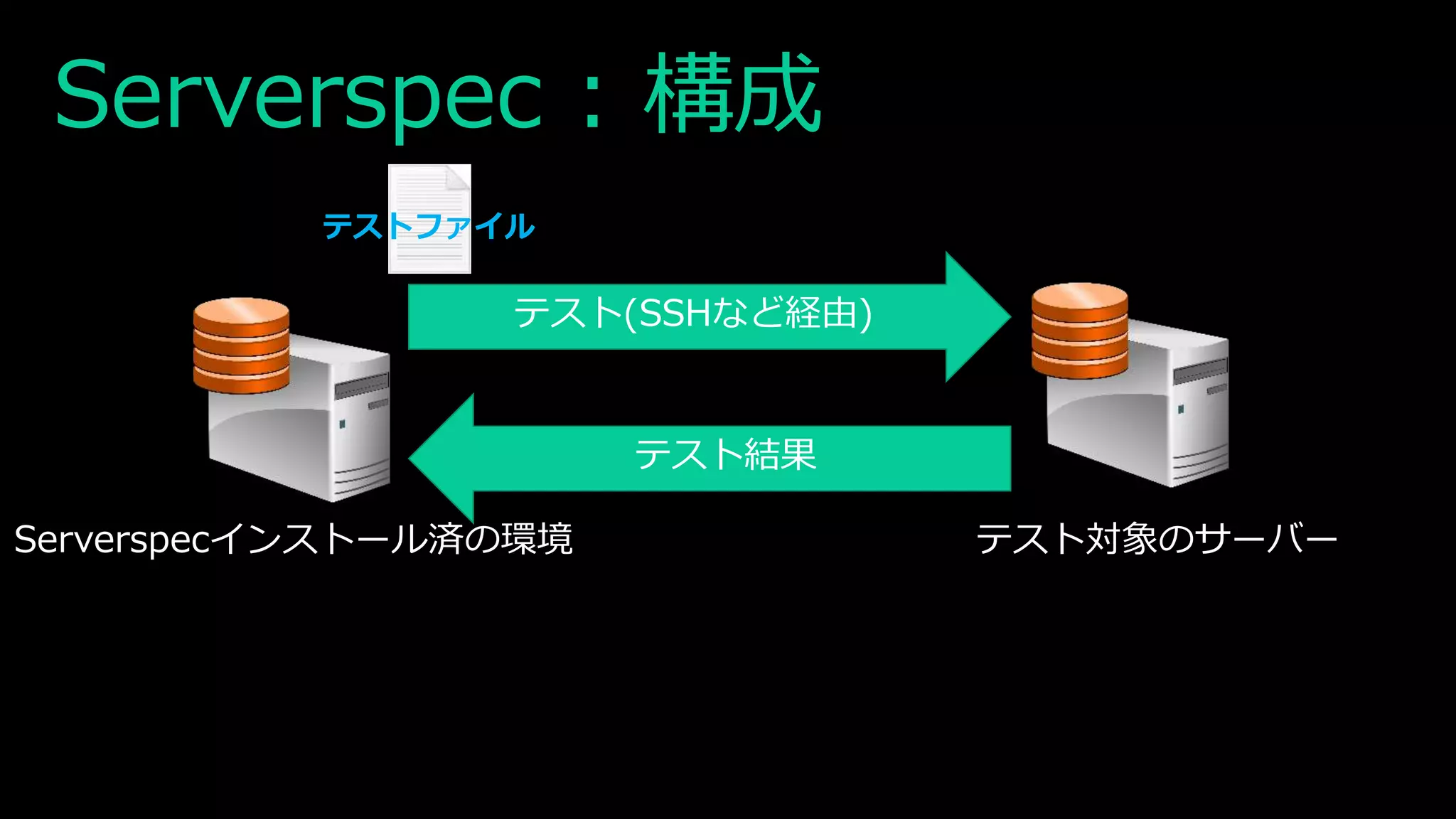 Serverspec：構成

テストファイル

テスト(SSHなど経由)

テスト結果

Serverspecインストール済の環境

テスト対象のサーバー